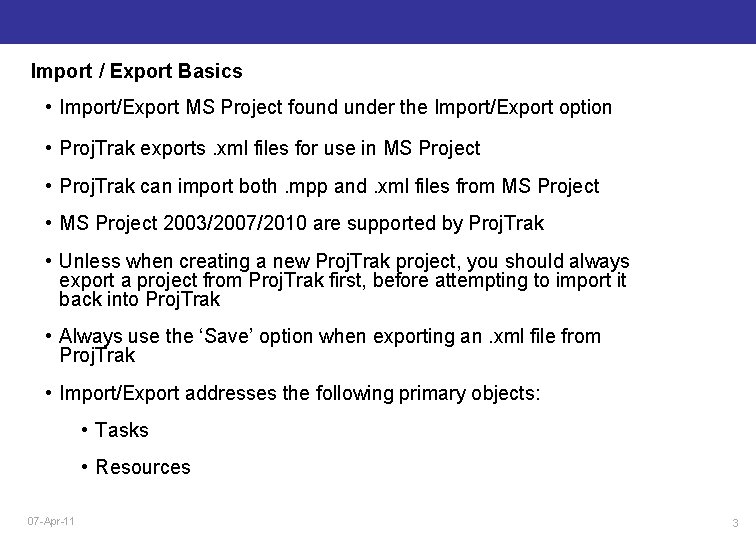 Import / Export Basics

• Import/Export MS Project found under the Import/Export option

• ProjTrak exports .xml files for use in MS Project

• ProjTrak can import both .mpp and .xml files from MS Project

• MS Project 2003/2007/2010 are supported by ProjTrak

• Unless when creating a new ProjTrak project, you should always export a project from ProjTrak first, before attempting to import it back into ProjTrak

• Always use the ‘Save’ option when exporting an .xml file from ProjTrak

• Import/Export addresses the following primary objects:

• Tasks

• Resources

07-Apr-11

3